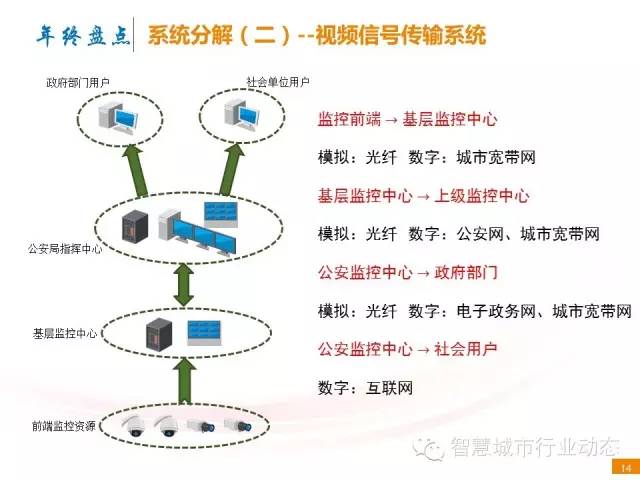 年终盘点 系统分解（二）--视频信号传输系统

政府部门用户

社会单位用户

公安局指挥中心

基层监控中心

前端监控资源

监控前端 → 基层监控中心

模拟：光纤 数字：城市宽带网

基层监控中心 → 上级监控中心

模拟：光纤 数字：公安网、城市宽带网

公安监控中心 → 政府部门

模拟：光纤 数字：电子政务网、城市宽带网

公安监控中心 → 社会用户

数字：互联网

智慧城市行业动态

14